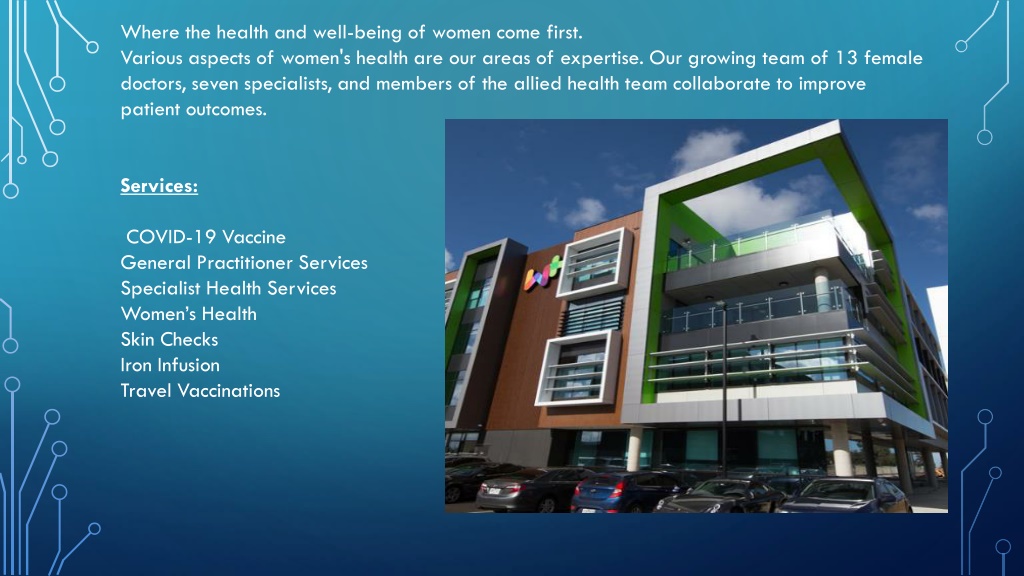 Where the health and well-being of women come first.
Various aspects of women's health are our areas of expertise. Our growing team of 13 female doctors, seven specialists, and members of the allied health team collaborate to improve patient outcomes.

Services:

COVID-19 Vaccine
General Practitioner Services
Specialist Health Services
Women's Health
Skin Checks
Iron Infusion
Travel Vaccinations